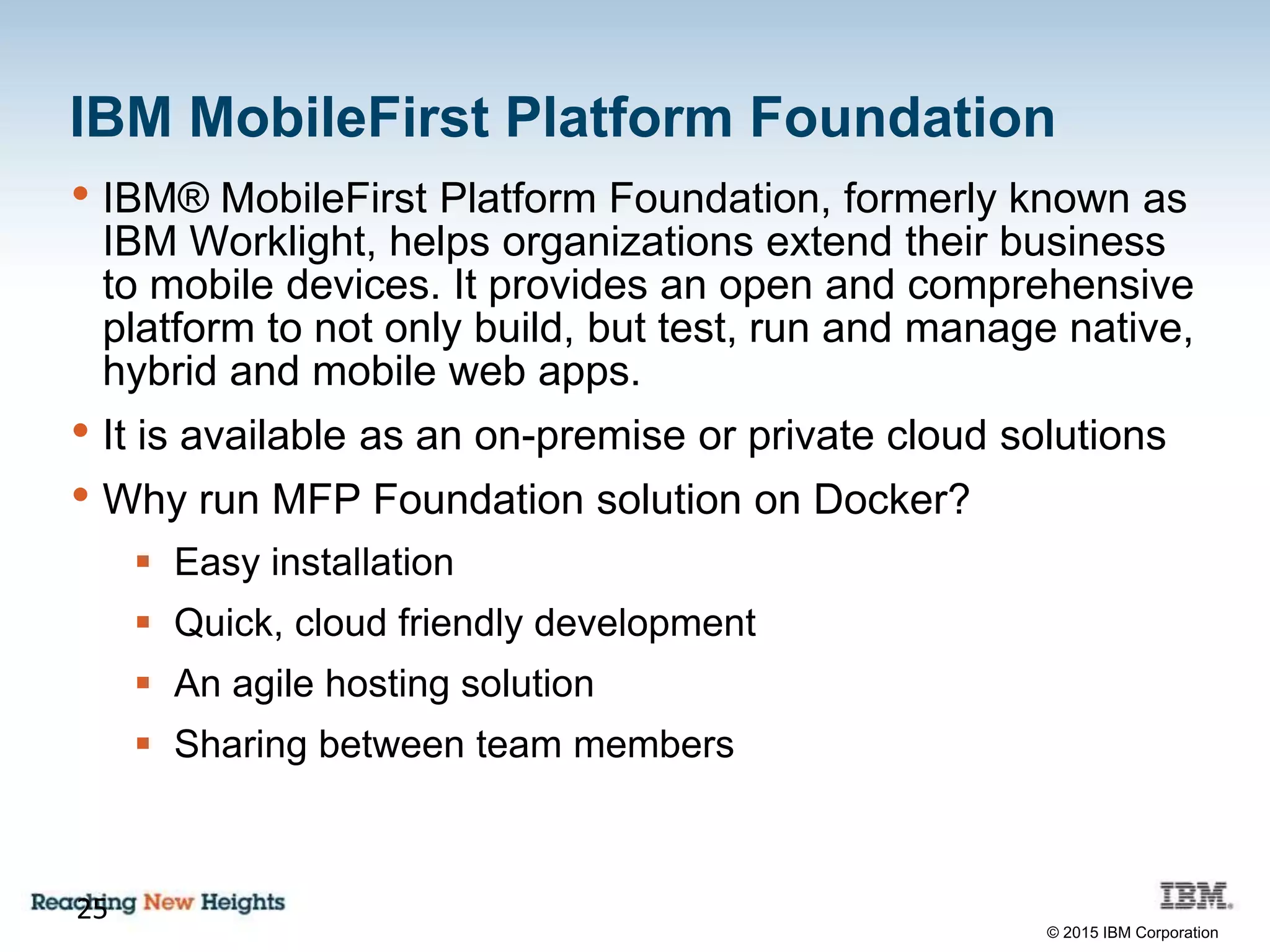 IBM MobileFirst Platform Foundation

• IBM® MobileFirst Platform Foundation, formerly known as IBM Worklight, helps organizations extend their business to mobile devices. It provides an open and comprehensive platform to not only build, but test, run and manage native, hybrid and mobile web apps.

• It is available as an on-premise or private cloud solutions

• Why run MFP Foundation solution on Docker?
  ▪ Easy installation
  ▪ Quick, cloud friendly development
  ▪ An agile hosting solution
  ▪ Sharing between team members

Reaching New Heights
25

IBM.
© 2015 IBM Corporation